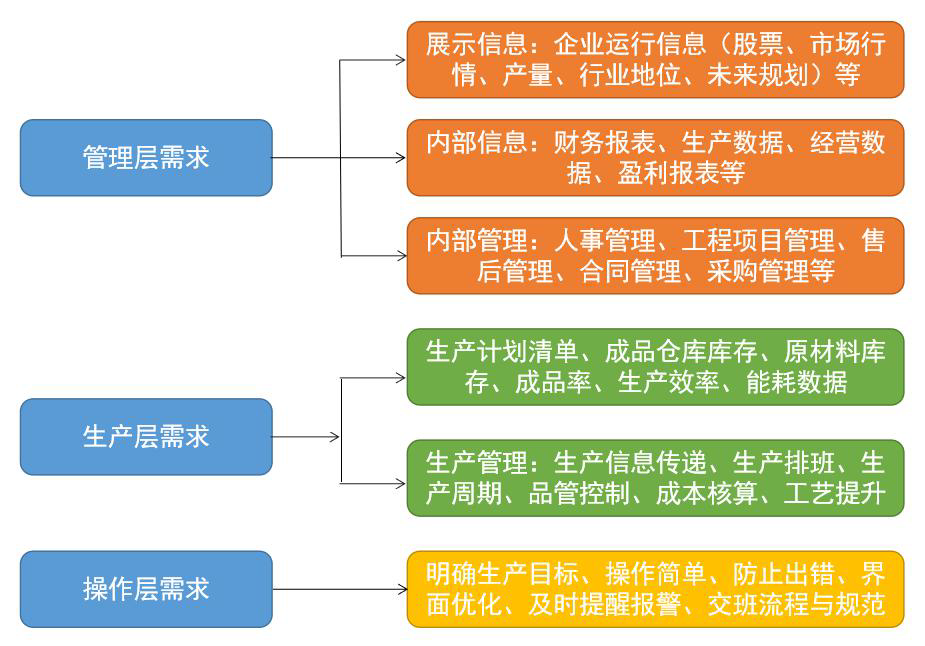 管理层需求

展示信息：企业运行信息（股票、市场行情、产量、行业地位、未来规划）等

内部信息：财务报表、生产数据、经营数据、盈利报表等

内部管理：人事管理、工程项目管理、售后管理、合同管理、采购管理等

生产层需求

生产计划清单、成品仓库库存、原材料库存、成品率、生产效率、能耗数据

生产管理：生产信息传递、生产排班、生产周期、品管控制、成本核算、工艺提升

操作层需求

明确生产目标、操作简单、防止出错、界面优化、及时提醒报警、交班流程与规范